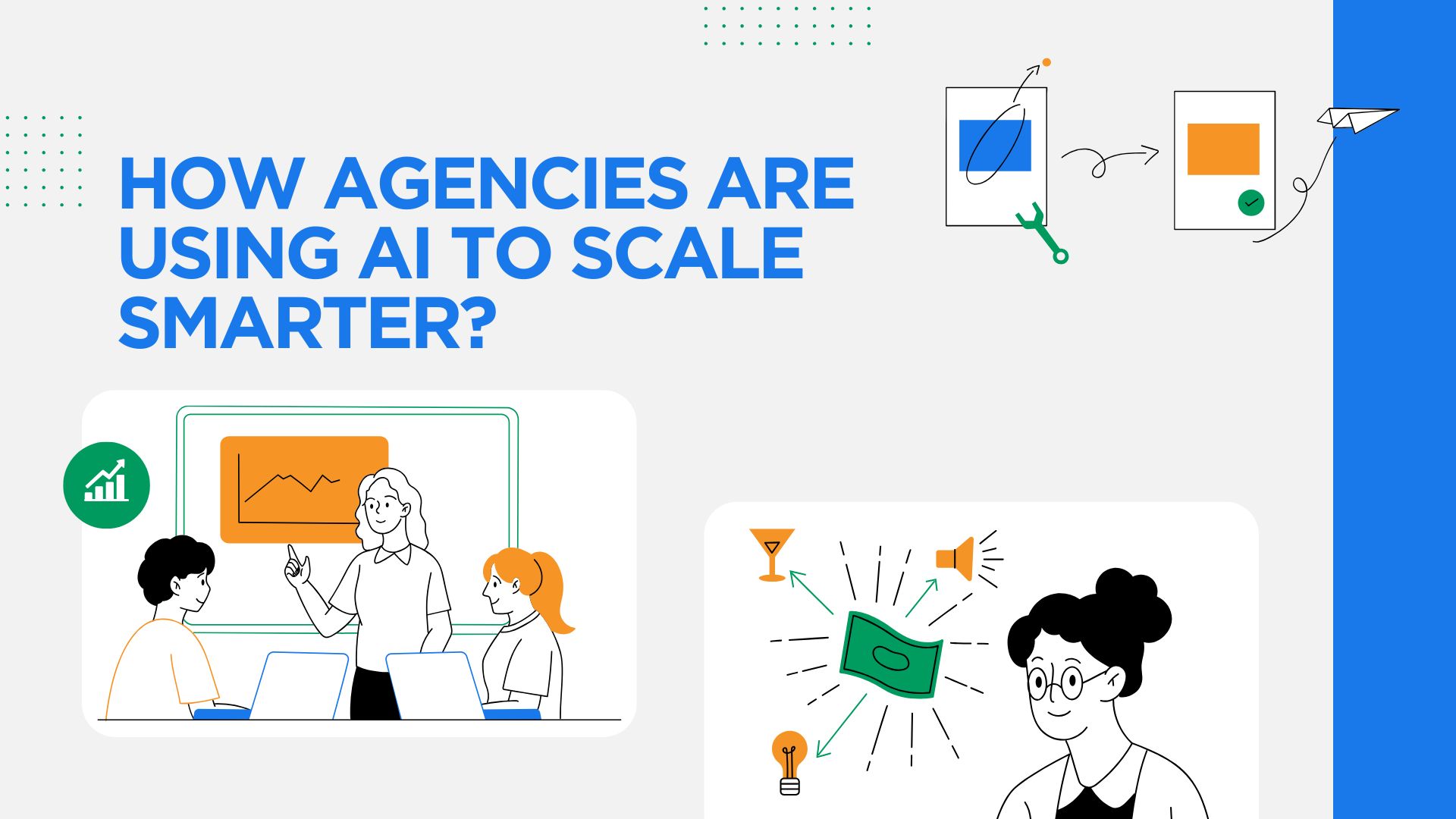 HOW AGENCIES ARE USING AI TO SCALE SMARTER?